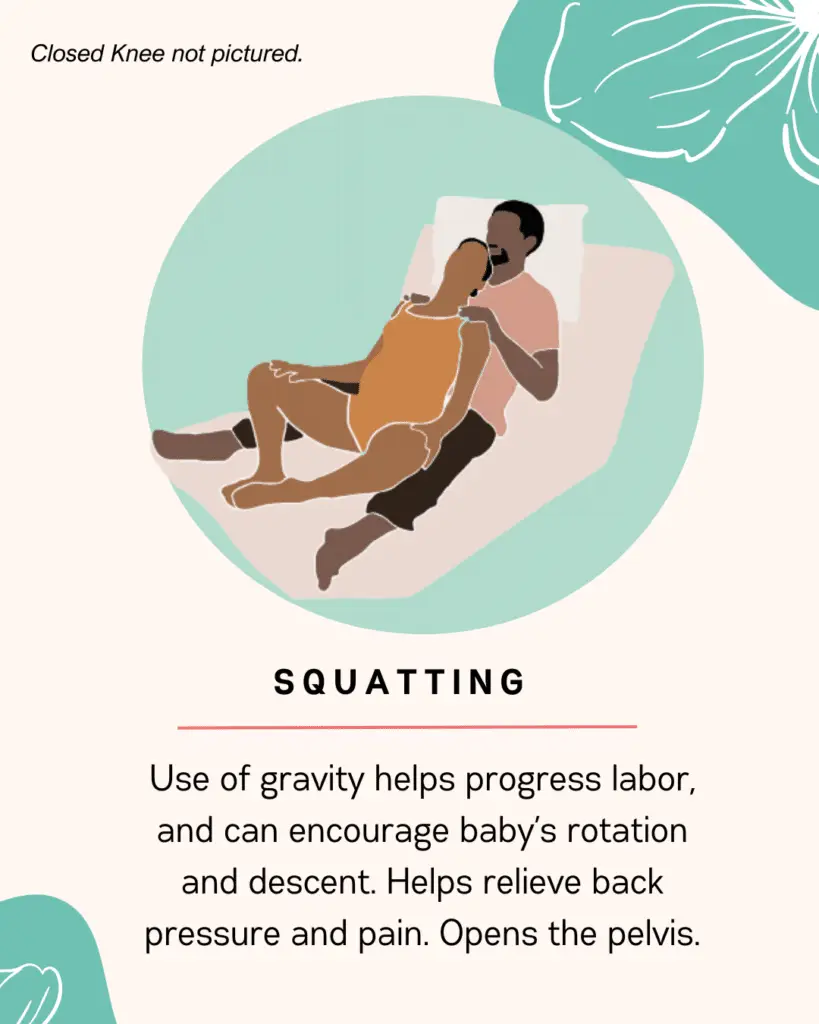 Closed Knee not pictured.

SQUATTING

Use of gravity helps progress labor, and can encourage baby's rotation and descent. Helps relieve back pressure and pain. Opens the pelvis.